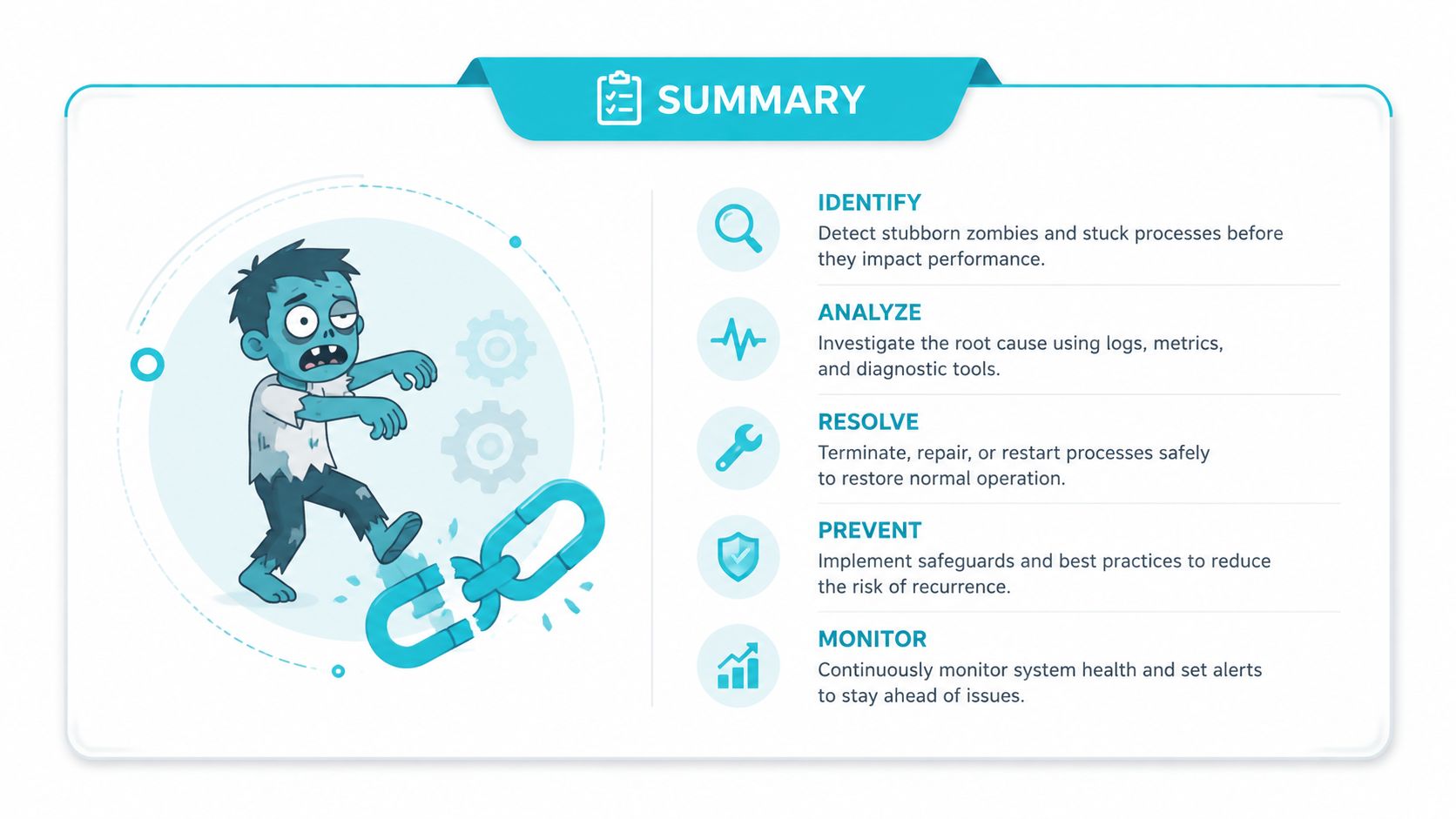 SUMMARY

IDENTIFY
Detect stubborn zombies and stuck processes before they impact performance.

ANALYZE
Investigate the root cause using logs, metrics, and diagnostic tools.

RESOLVE
Terminate, repair, or restart processes safely to restore normal operation.

PREVENT
Implement safeguards and best practices to reduce the risk of recurrence.

MONITOR
Continuously monitor system health and set alerts to stay ahead of issues.